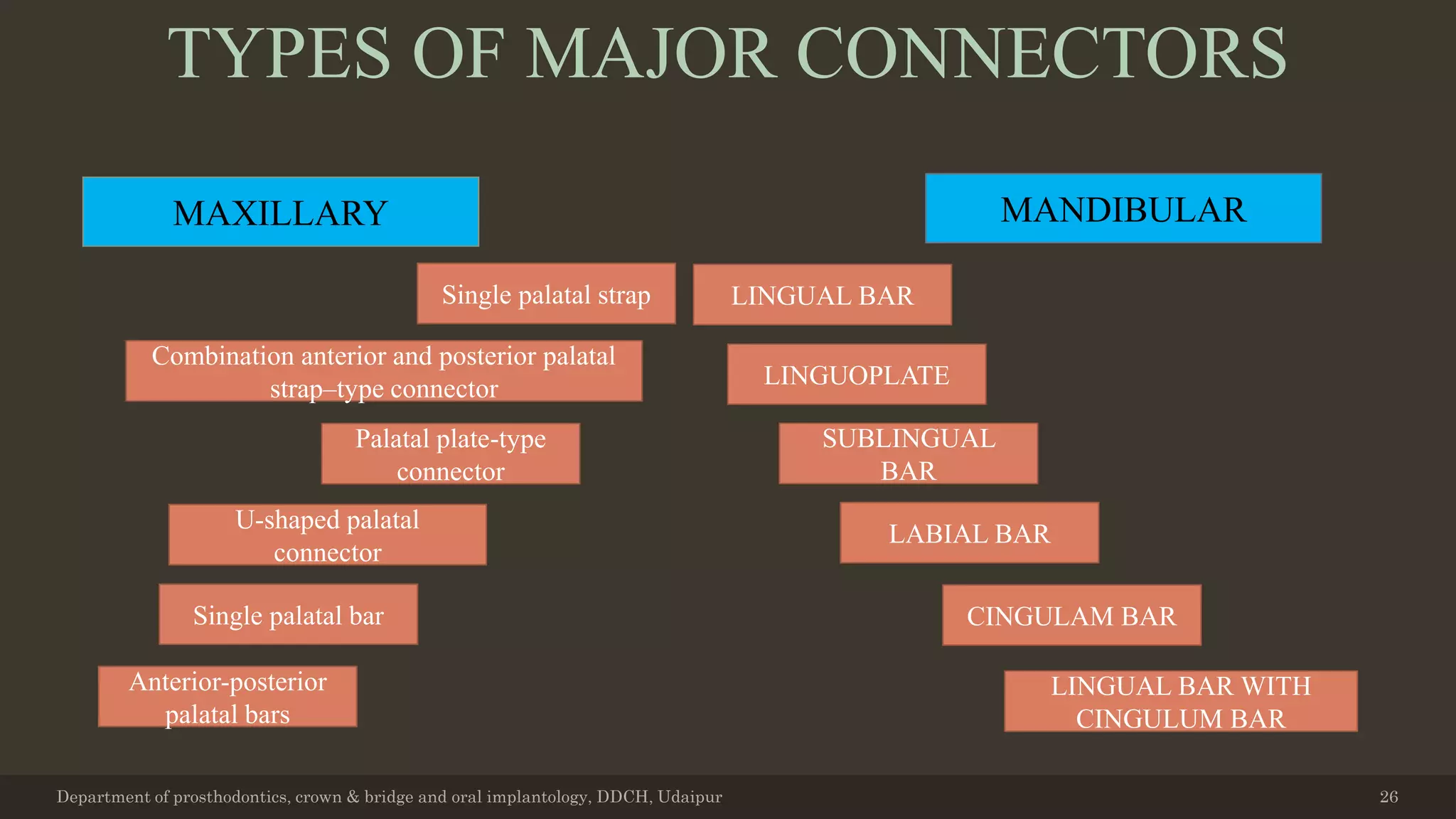 TYPES OF MAJOR CONNECTORS

MAXILLARY

Single palatal strap

Combination anterior and posterior palatal strap–type connector

Palatal plate-type connector

U-shaped palatal connector

Single palatal bar

Anterior-posterior palatal bars

MANDIBULAR

LINGUAL BAR

LINGUOPLATE

SUBLINGUAL BAR

LABIAL BAR

CINGULAM BAR

LINGUAL BAR WITH CINGULUM BAR

Department of prosthodontics, crown & bridge and oral implantology, DDCH, Udaipur

26